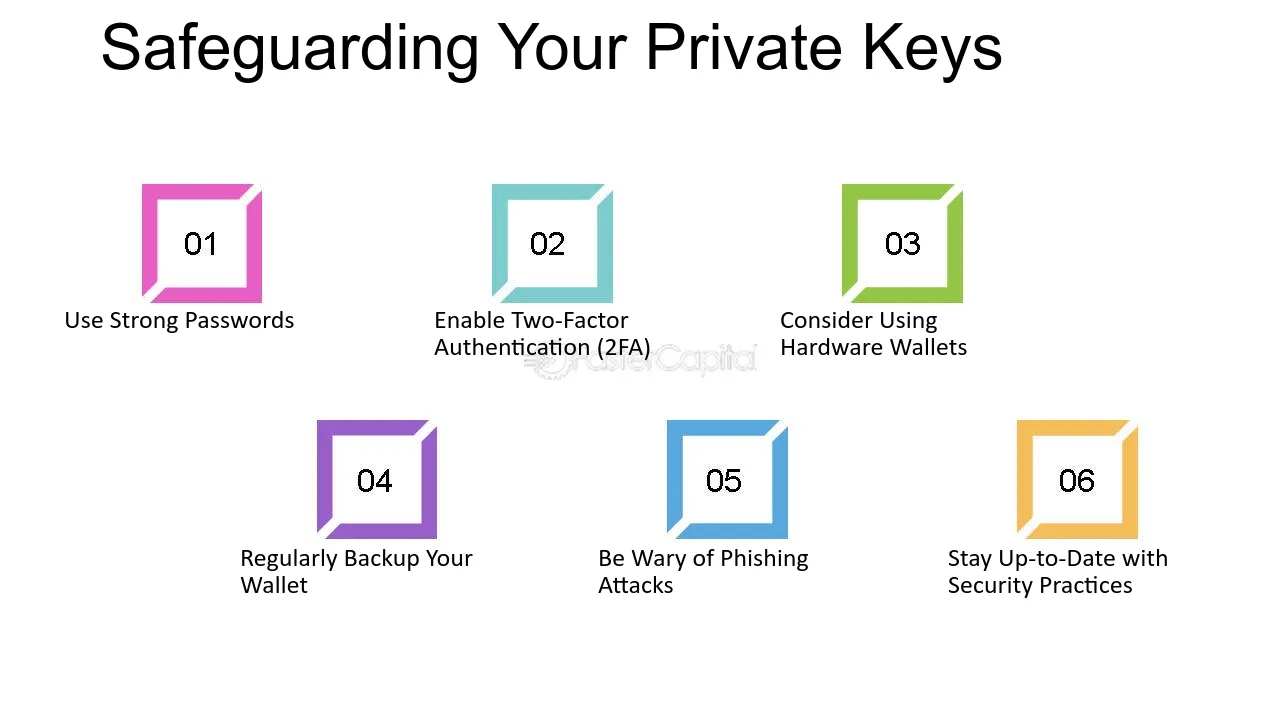 Safeguarding Your Private Keys

01
Use Strong Passwords

02
Enable Two-Factor Authentication (2FA)

03
Consider Using Hardware Wallets

FasterCapital

04
Regularly Backup Your Wallet

05
Be Wary of Phishing Attacks

06
Stay Up-to-Date with Security Practices